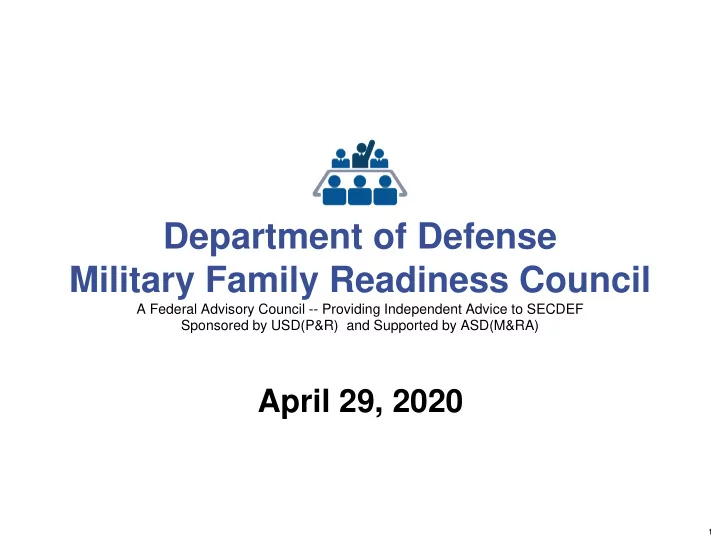 Department of Defense
Military Family Readiness Council
A Federal Advisory Council -- Providing Independent Advice to SECDEF
Sponsored by USD(P&R) and Supported by ASD(M&RA)

April 29, 2020

1